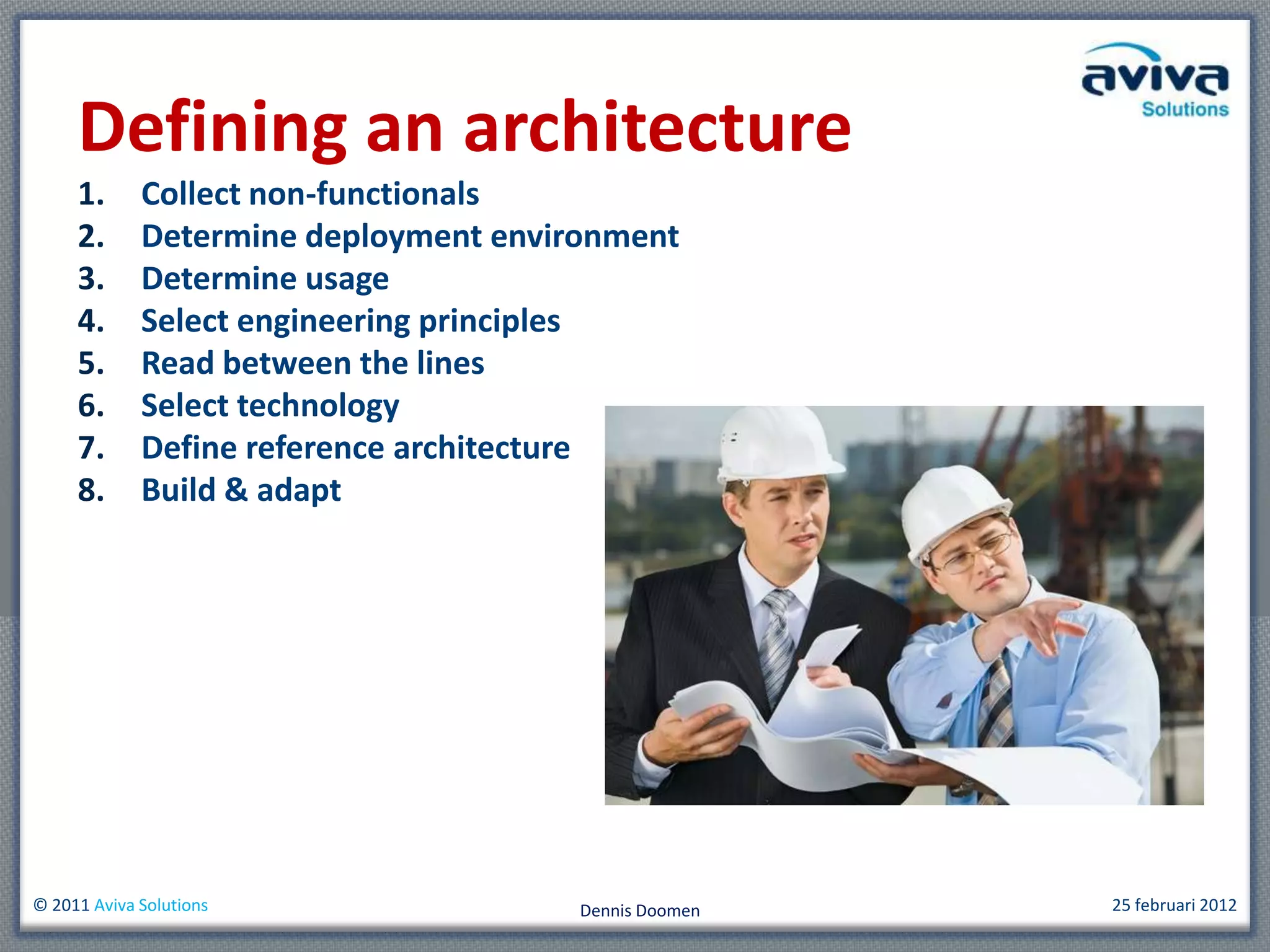 aviva
Solutions

Defining an architecture

1. Collect non-functionals
2. Determine deployment environment
3. Determine usage
4. Select engineering principles
5. Read between the lines
6. Select technology
7. Define reference architecture
8. Build & adapt

© 2011 Aviva Solutions

Dennis Doomen

25 februari 2012